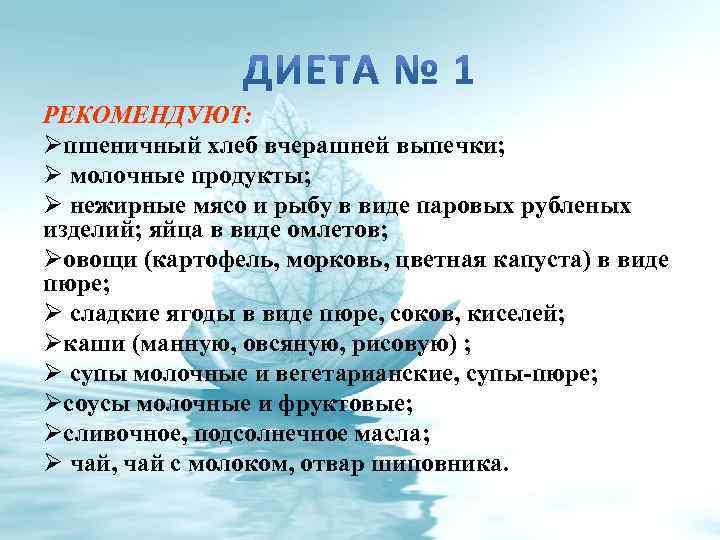 ДИЕТА № 1

РЕКОМЕНДУЮТ:
➢пшеничный хлеб вчерашней выпечки;
➢ молочные продукты;
➢ нежирные мясо и рыбу в виде паровых рубленых изделий; яйца в виде омлетов;
➢овощи (картофель, морковь, цветная капуста) в виде пюре;
➢ сладкие ягоды в виде пюре, соков, киселей;
➢каши (манную, овсяную, рисовую) ;
➢ супы молочные и вегетарианские, супы-пюре;
➢соусы молочные и фруктовые;
➢сливочное, подсолнечное масла;
➢ чай, чай с молоком, отвар шиповника.